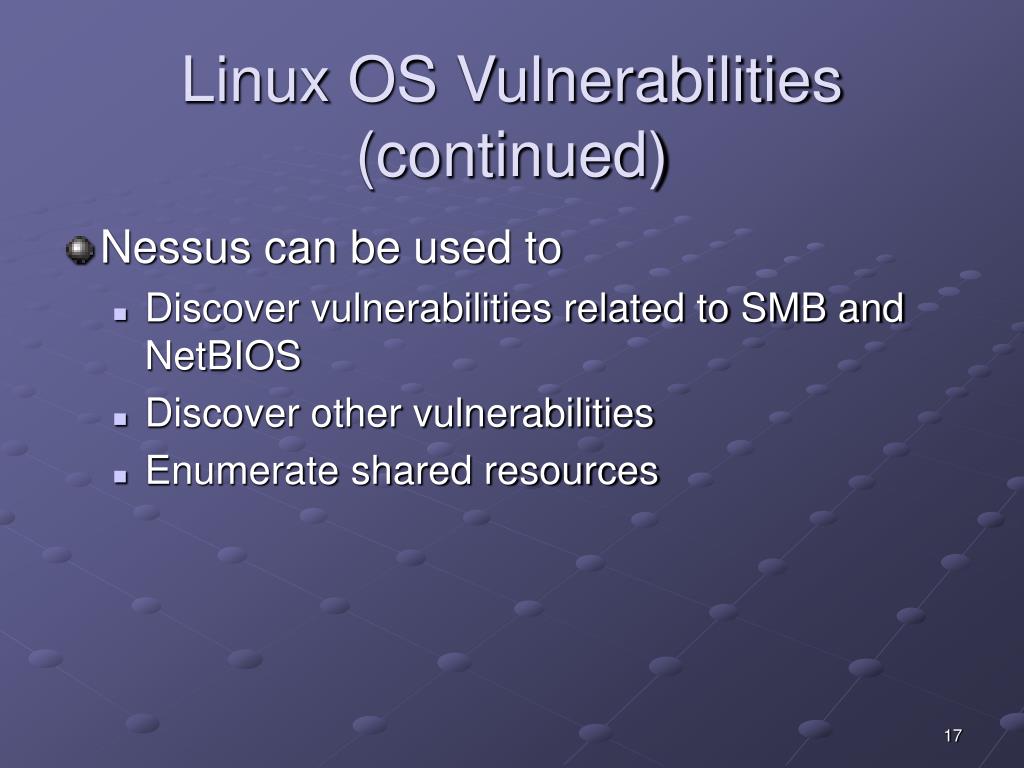 Linux OS Vulnerabilities (continued)

Nessus can be used to

Discover vulnerabilities related to SMB and NetBIOS

Discover other vulnerabilities

Enumerate shared resources

17